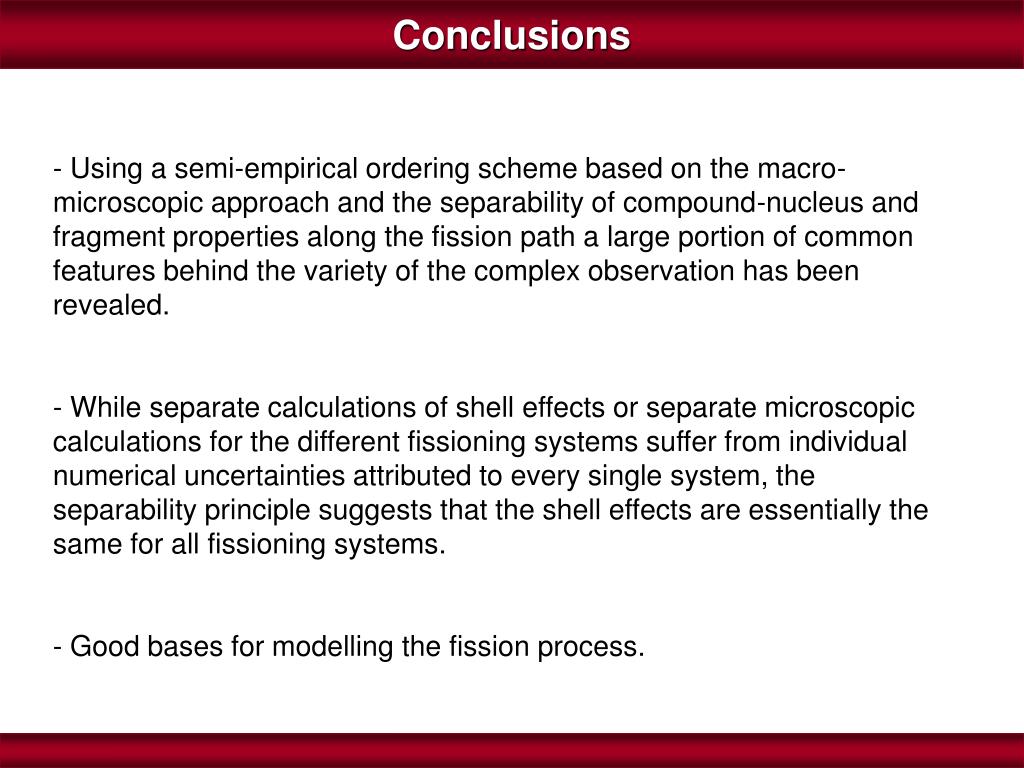 Conclusions

- Using a semi-empirical ordering scheme based on the macro-microscopic approach and the separability of compound-nucleus and fragment properties along the fission path a large portion of common features behind the variety of the complex observation has been revealed.

- While separate calculations of shell effects or separate microscopic calculations for the different fissioning systems suffer from individual numerical uncertainties attributed to every single system, the separability principle suggests that the shell effects are essentially the same for all fissioning systems.

- Good bases for modelling the fission process.